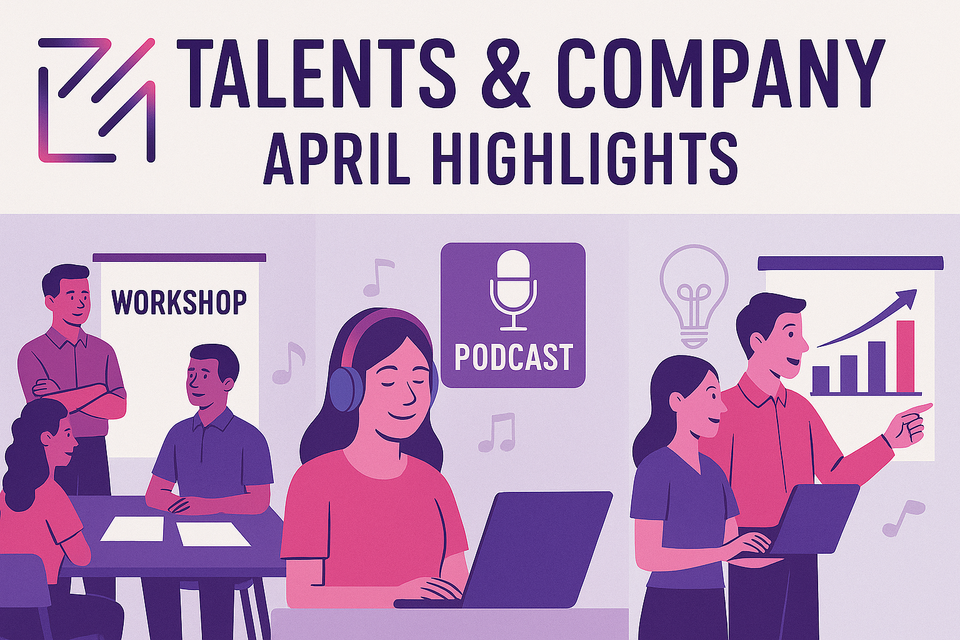 TALENTS & COMPANY
APRIL HIGHLIGHTS

WORKSHOP

PODCAST